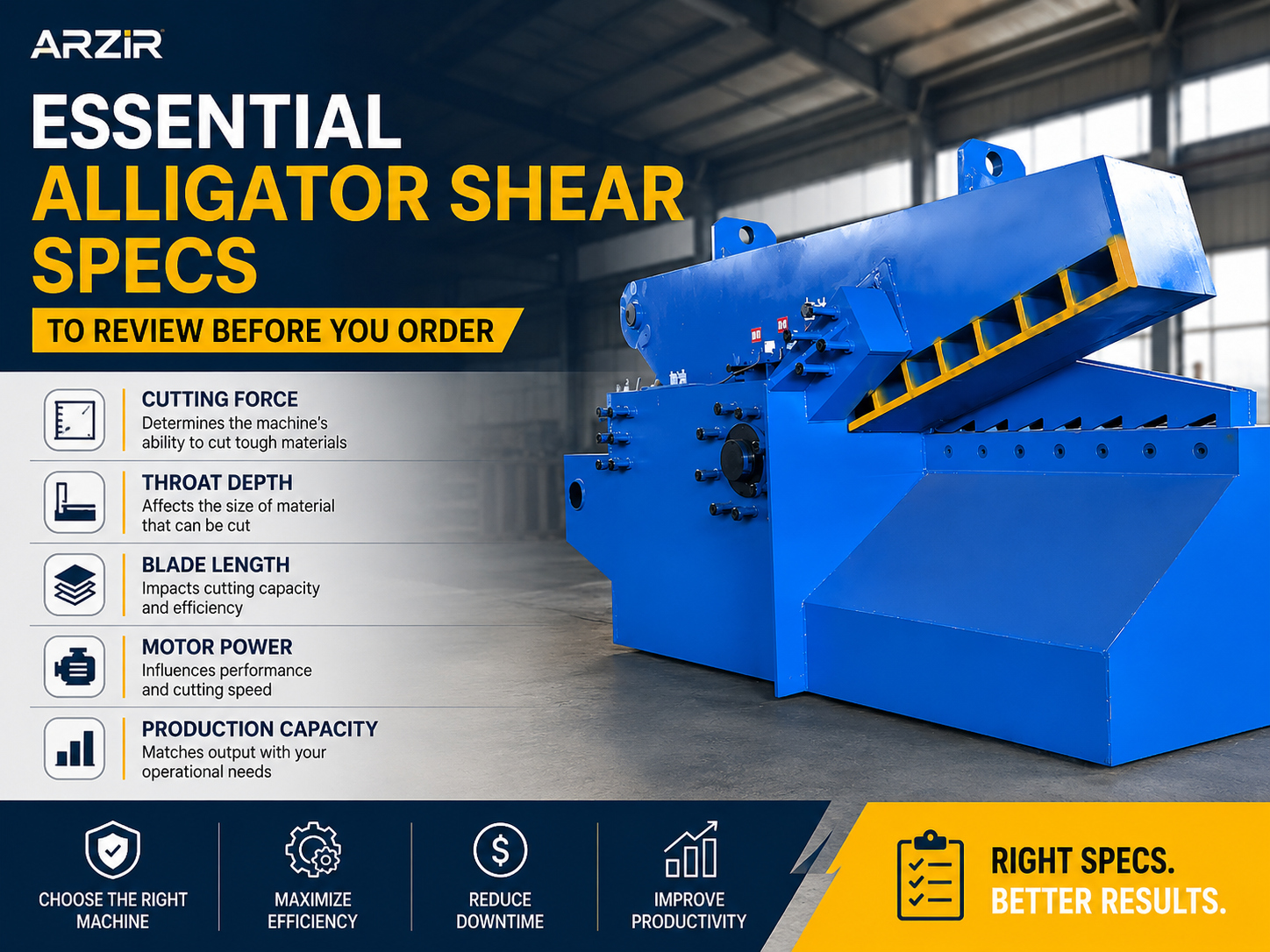 ARZIR

ESSENTIAL ALLIGATOR SHEAR SPECS

TO REVIEW BEFORE YOU ORDER

CUTTING FORCE
Determines the machine's ability to cut tough materials

THROAT DEPTH
Affects the size of material that can be cut

BLADE LENGTH
Impacts cutting capacity and efficiency

MOTOR POWER
Influences performance and cutting speed

PRODUCTION CAPACITY
Matches output with your operational needs

CHOOSE THE RIGHT MACHINE

MAXIMIZE EFFICIENCY

REDUCE DOWNTIME

IMPROVE PRODUCTIVITY

RIGHT SPECS. BETTER RESULTS.